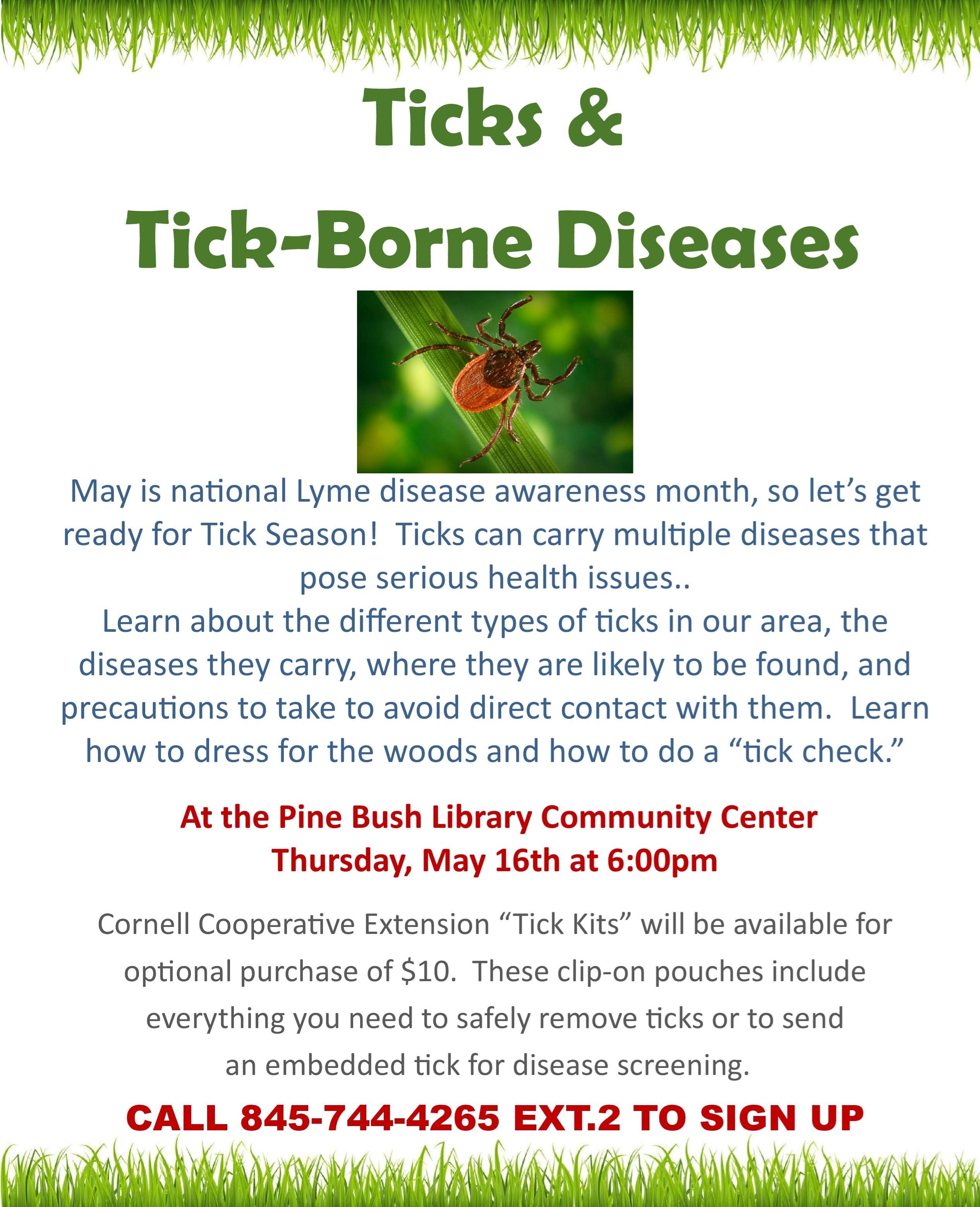 Ticks &

Tick-Borne Diseases

May is national Lyme disease awareness month, so let's get ready for Tick Season! Ticks can carry multiple diseases that pose serious health issues..
Learn about the different types of ticks in our area, the diseases they carry, where they are likely to be found, and precautions to take to avoid direct contact with them. Learn how to dress for the woods and how to do a "tick check."

At the Pine Bush Library Community Center
Thursday, May 16th at 6:00pm

Cornell Cooperative Extension "Tick Kits" will be available for optional purchase of \$10. These clip-on pouches include everything you need to safely remove ticks or to send an embedded tick for disease screening.

CALL 845-744-4265 EXT.2 TO SIGN UP